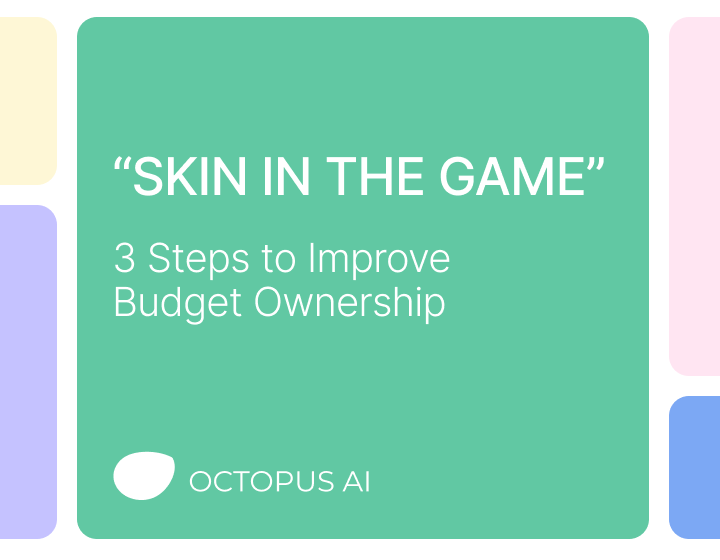 “SKIN IN THE GAME”

3 Steps to Improve Budget Ownership

OCTOPUS AI